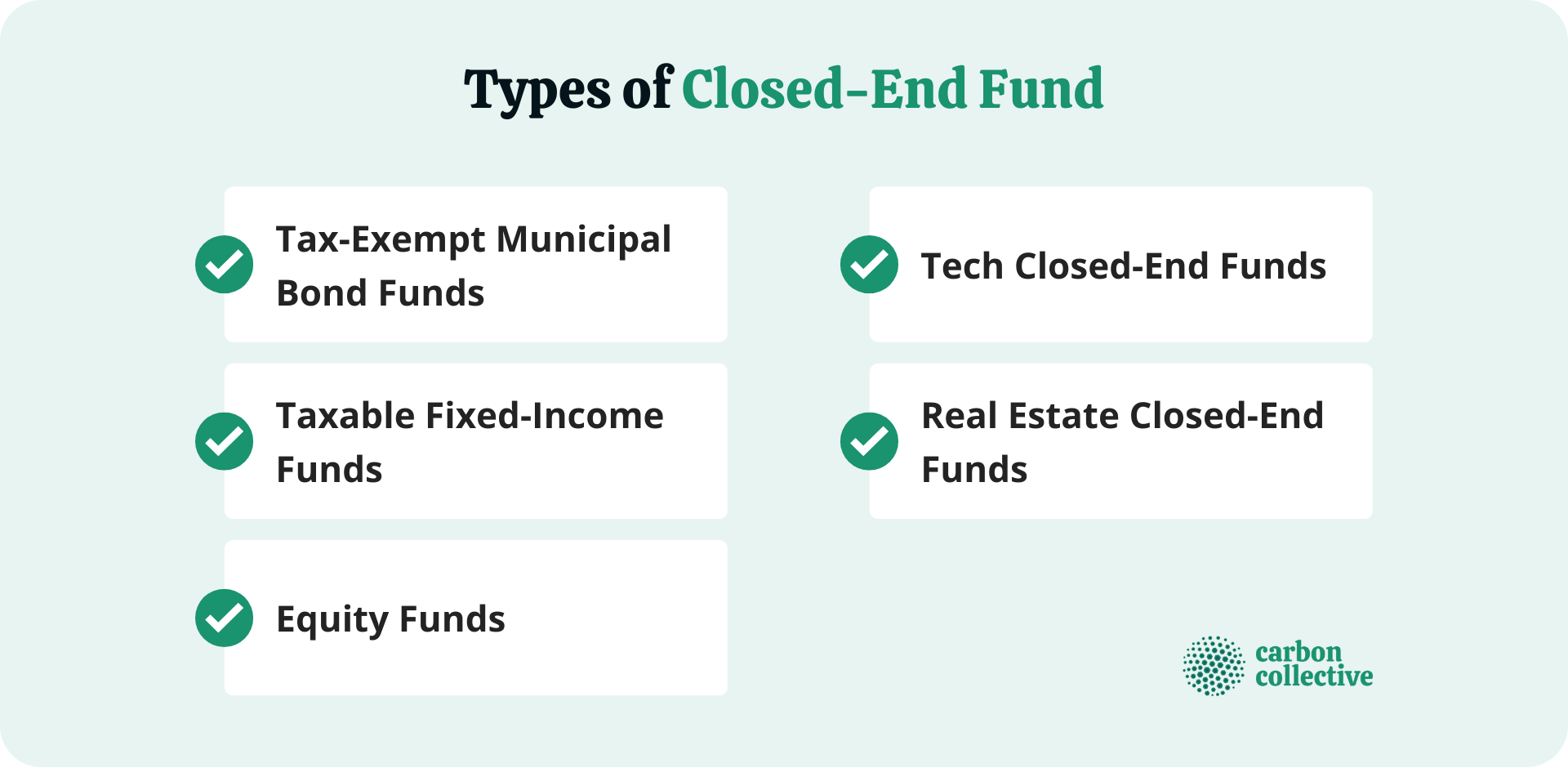 Types of Closed-End Fund

Tax-Exempt Municipal Bond Funds

Taxable Fixed-Income Funds

Equity Funds

Tech Closed-End Funds

Real Estate Closed-End Funds

carbon collective